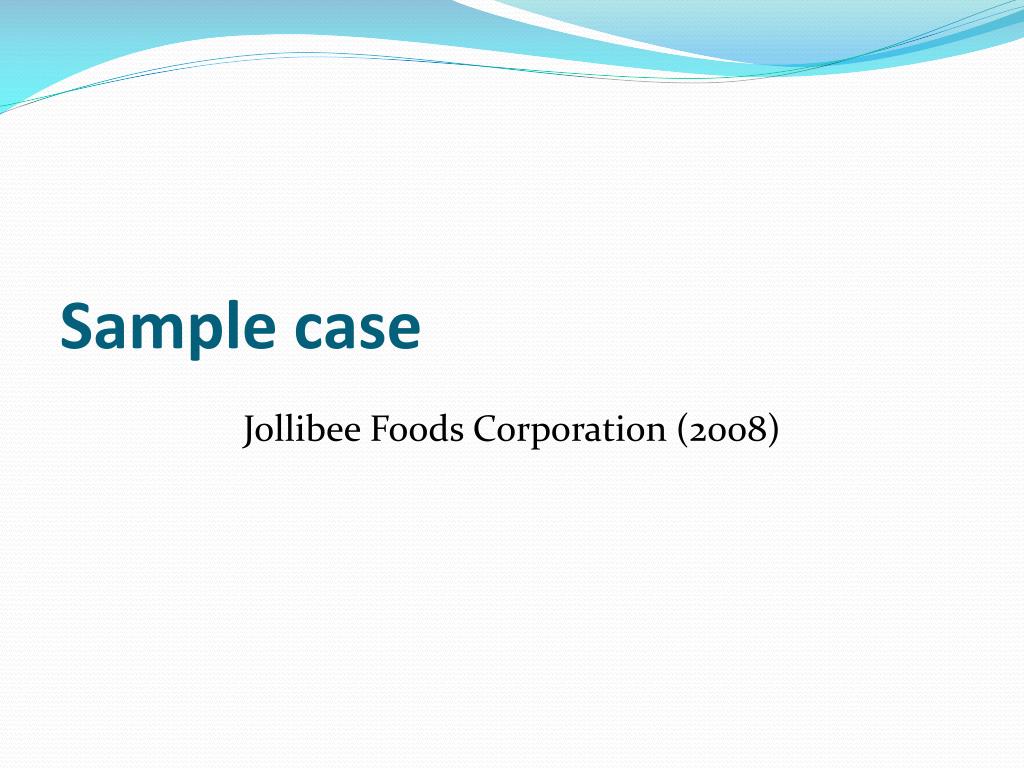 Sample case

Jollibee Foods Corporation (2008)